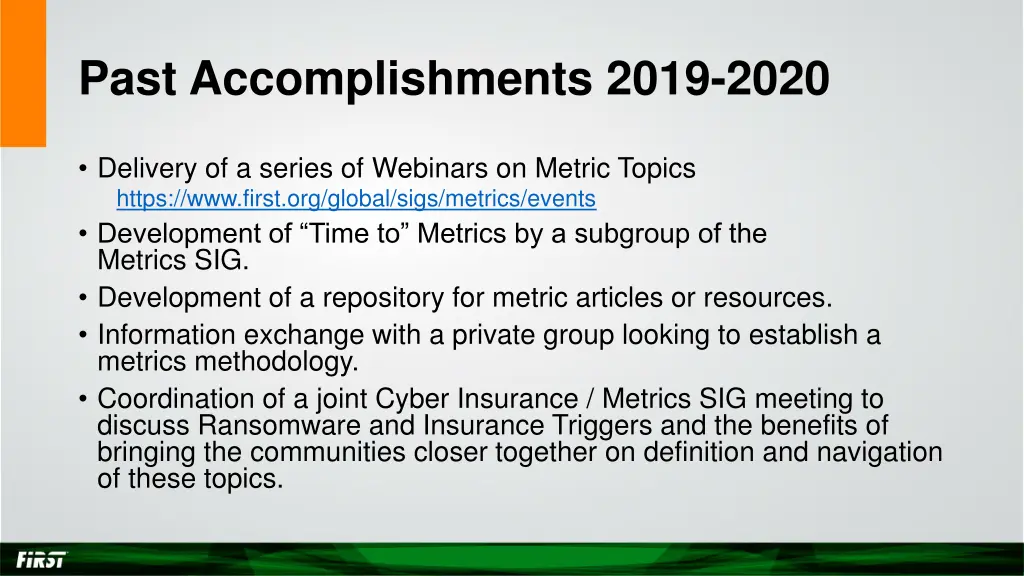 Past Accomplishments 2019-2020

• Delivery of a series of Webinars on Metric Topics
https://www.first.org/global/sigs/metrics/events
• Development of “Time to” Metrics by a subgroup of the Metrics SIG.
• Development of a repository for metric articles or resources.
• Information exchange with a private group looking to establish a metrics methodology.
• Coordination of a joint Cyber Insurance / Metrics SIG meeting to discuss Ransomware and Insurance Triggers and the benefits of bringing the communities closer together on definition and navigation of these topics.

FIRST